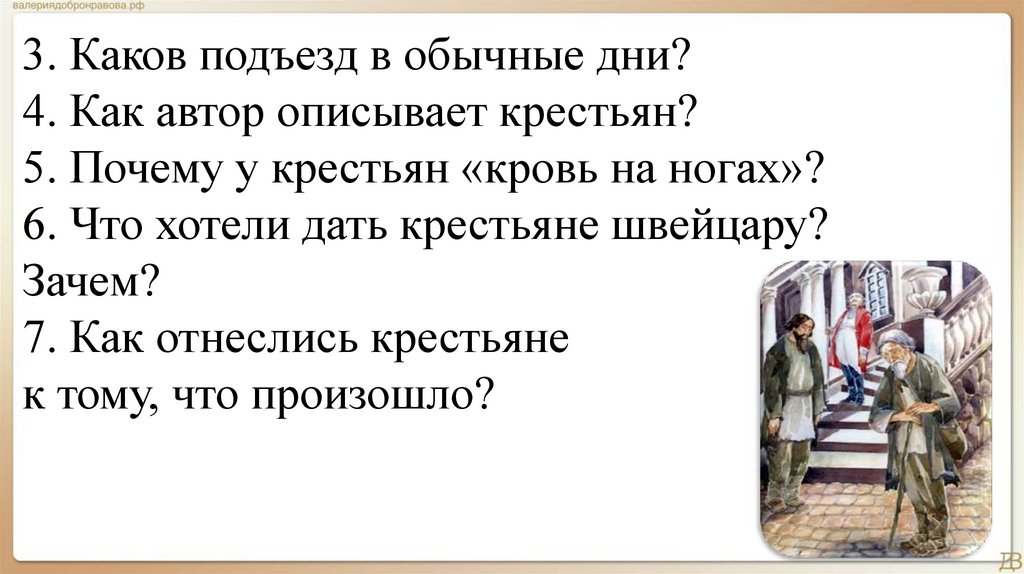 валериядобронравова.рф

3. Каков подъезд в обычные дни?
4. Как автор описывает крестьян?
5. Почему у крестьян «кровь на ногах»?
6. Что хотели дать крестьяне швейцару? Зачем?
7. Как отнеслись крестьяне к тому, что произошло?

ДВ